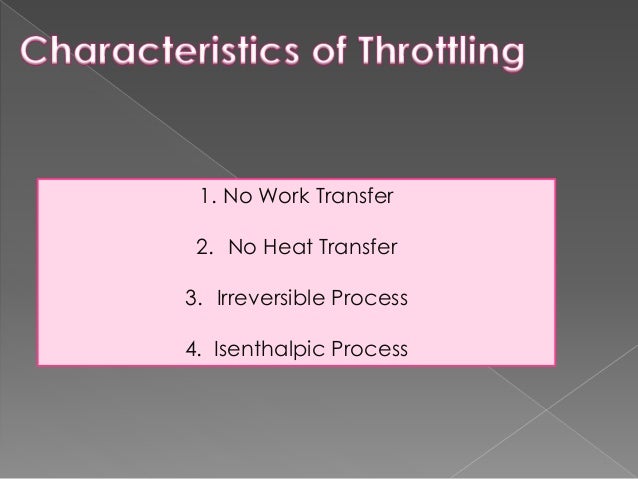 Characteristics of Throttling

1. No Work Transfer

2. No Heat Transfer

3. Irreversible Process

4. Isenthalpic Process